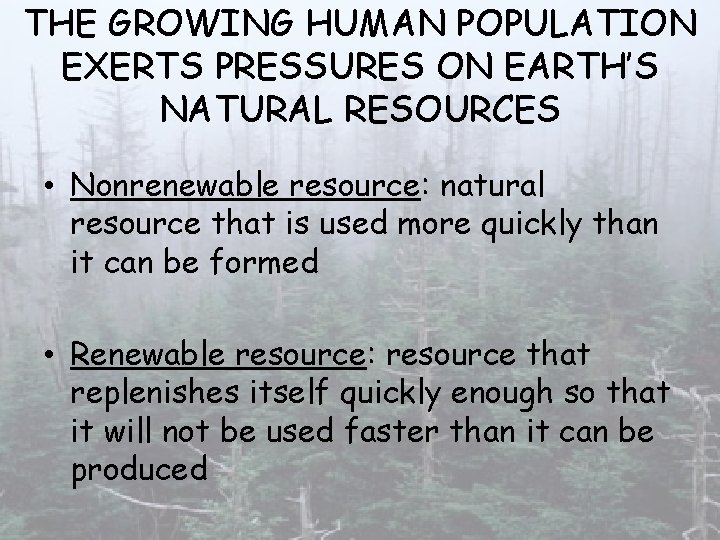 THE GROWING HUMAN POPULATION EXERTS PRESSURES ON EARTH'S NATURAL RESOURCES

• Nonrenewable resource: natural resource that is used more quickly than it can be formed

• Renewable resource: resource that replenishes itself quickly enough so that it will not be used faster than it can be produced